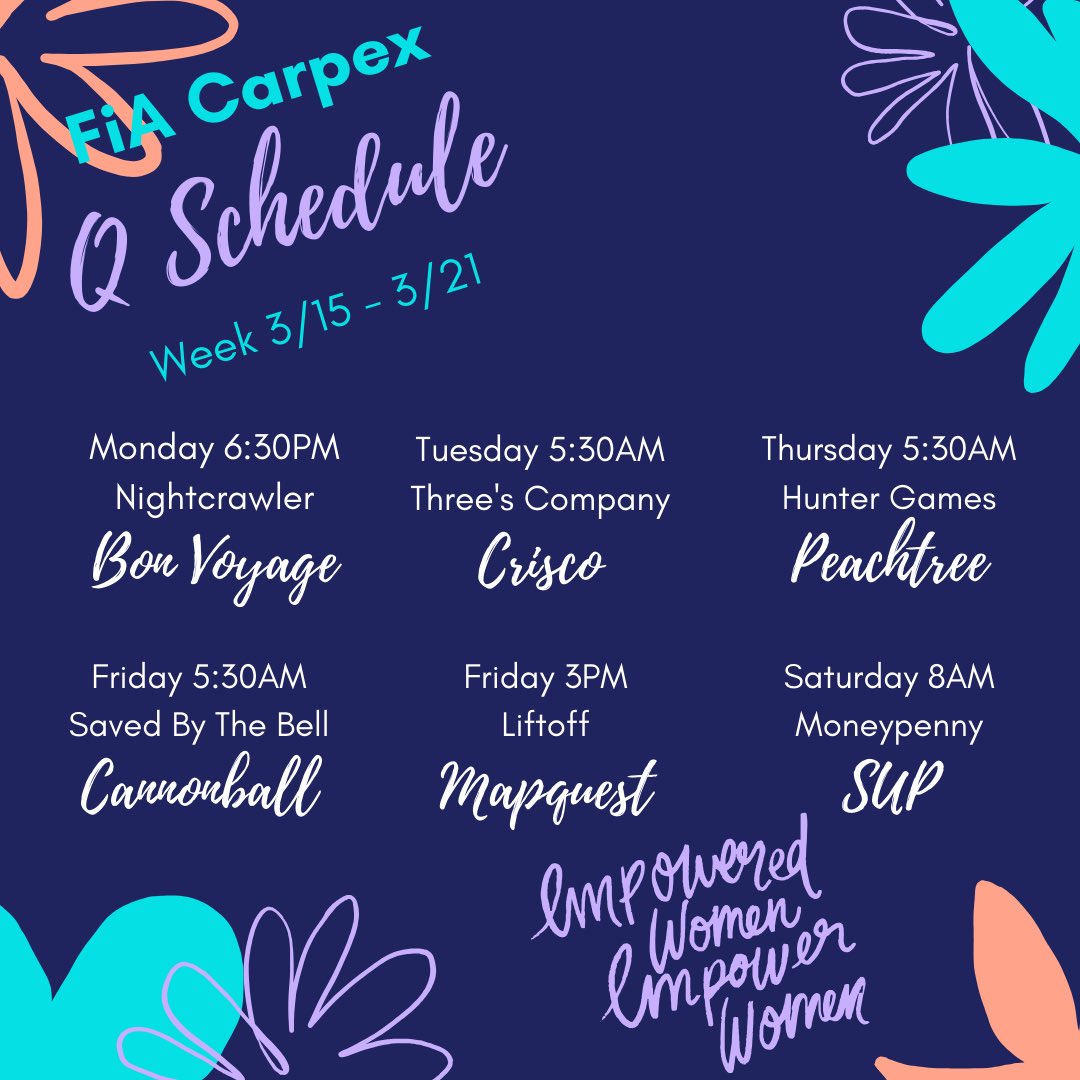 FiA Carpex
Q Schedule
Week 3/15 - 3/21

Monday 6:30PM
Nightcrawler
Bon Voyage

Tuesday 5:30AM
Three's Company
Crisco

Thursday 5:30AM
Hunter Games
Peachtree

Friday 5:30AM
Saved By The Bell
Cannonball

Friday 3PM
Liftoff
Mapquest

Saturday 8AM
Moneypenny
SUP

Empowered Women Empower Women